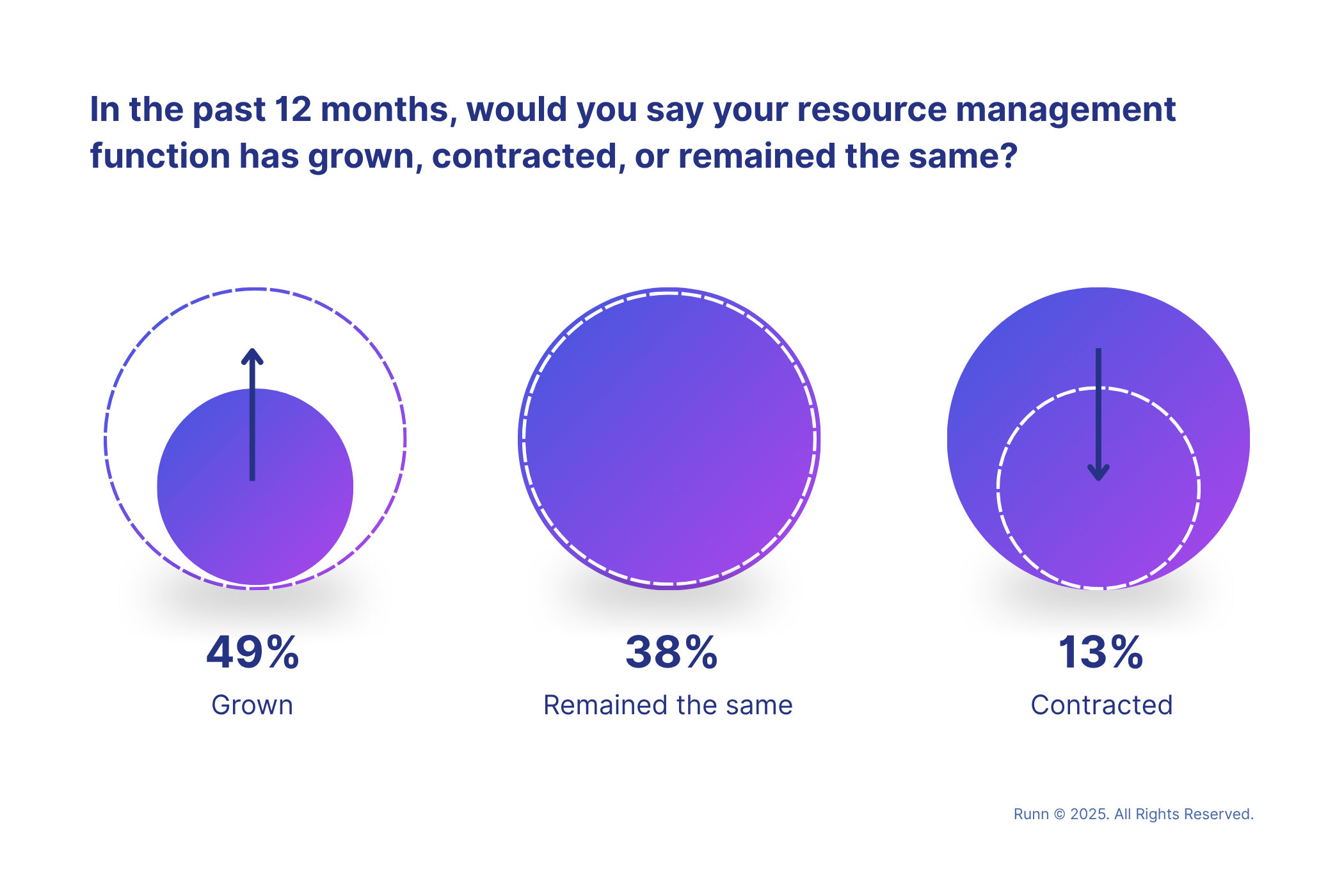 In the past 12 months, would you say your resource management function has grown, contracted, or remained the same?

49%
Grown

38%
Remained the same

13%
Contracted

Runn © 2025. All Rights Reserved.